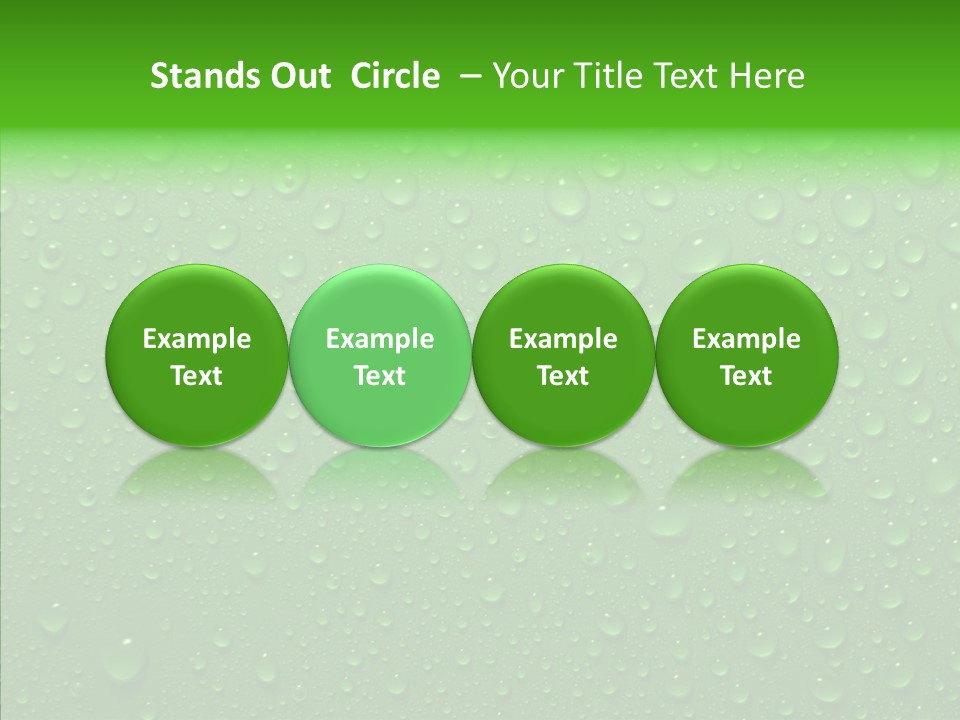 Stands Out Circle – Your Title Text Here

Example Text

Example Text

Example Text

Example Text